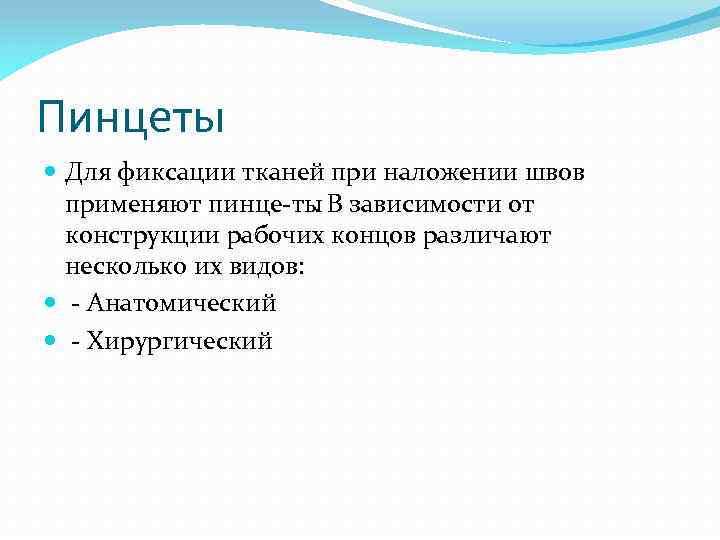 Пинцеты

Для фиксации тканей при наложении швов применяют пинце-ты В зависимости от конструкции рабочих концов различают несколько их видов:

- Анатомический

- Хирургический